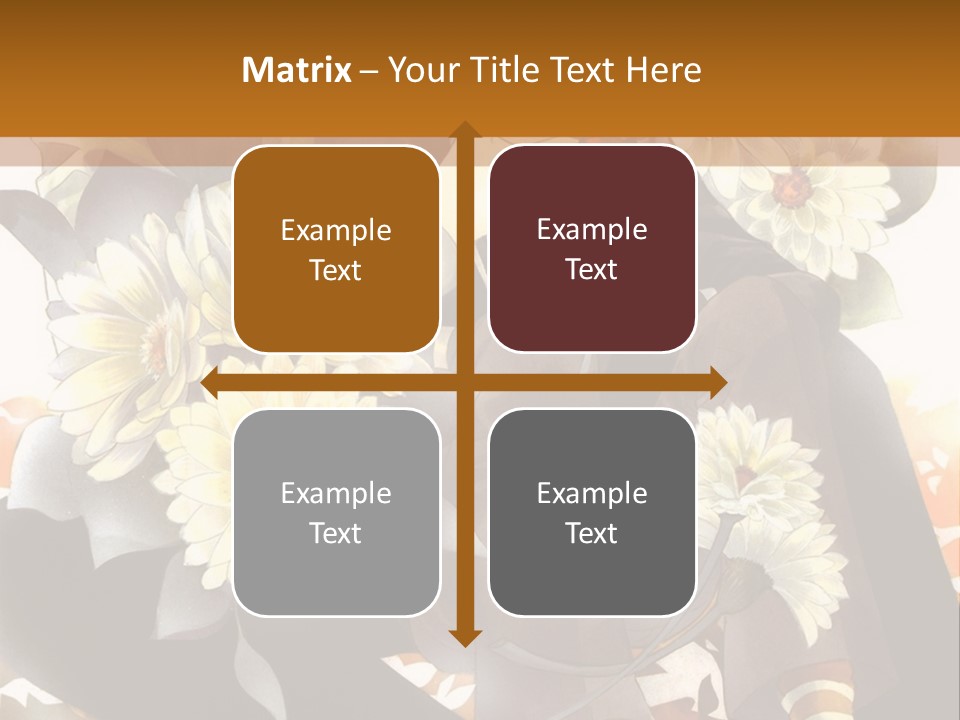 Matrix – Your Title Text Here

Example Text

Example Text

Example Text

Example Text